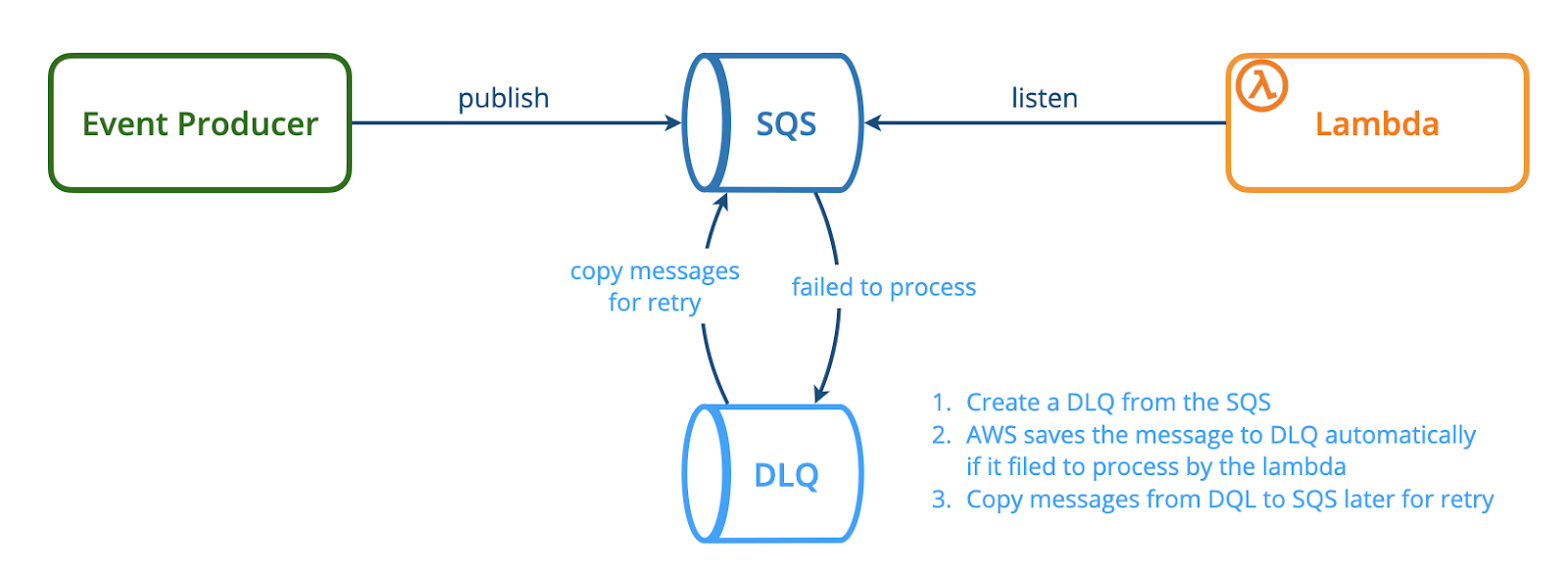 Event Producer

publish

SQS

listen

λ

Lambda

copy messages for retry

failed to process

DLQ

1. Create a DLQ from the SQS
2. AWS saves the message to DLQ automatically if it filed to process by the lambda
3. Copy messages from DQL to SQS later for retry